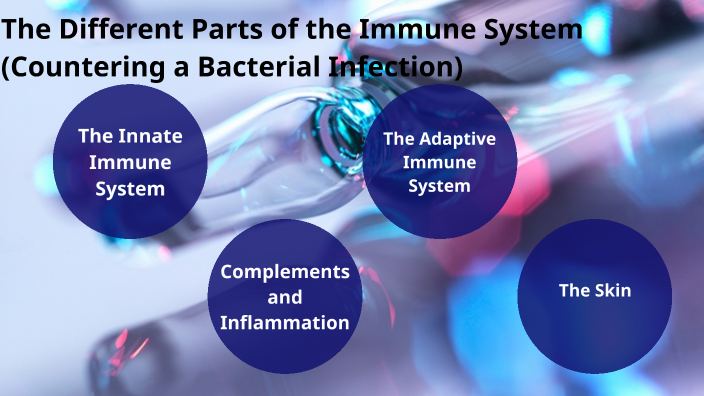 The Different Parts of the Immune System (Countering a Bacterial Infection)

The Innate Immune System

The Adaptive Immune System

Complements and Inflammation

The Skin